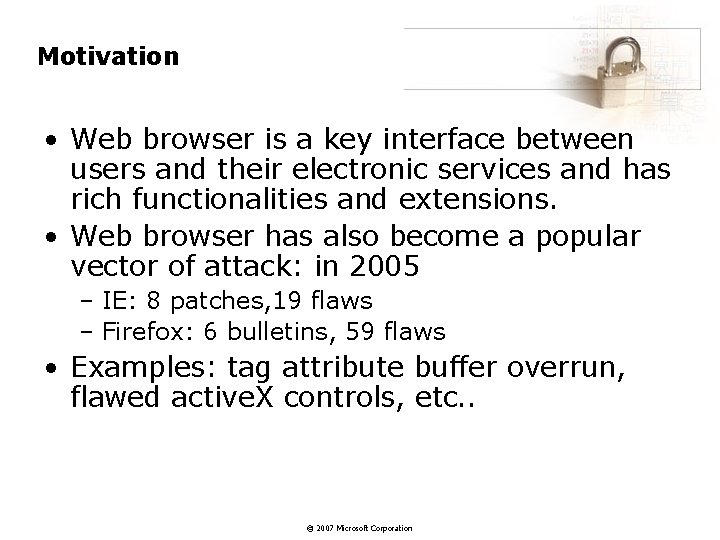 Motivation

• Web browser is a key interface between users and their electronic services and has rich functionalities and extensions.
• Web browser has also become a popular vector of attack: in 2005
– IE: 8 patches,19 flaws
– Firefox: 6 bulletins, 59 flaws
• Examples: tag attribute buffer overrun, flawed activeX controls, etc..

© 2007 Microsoft Corporation